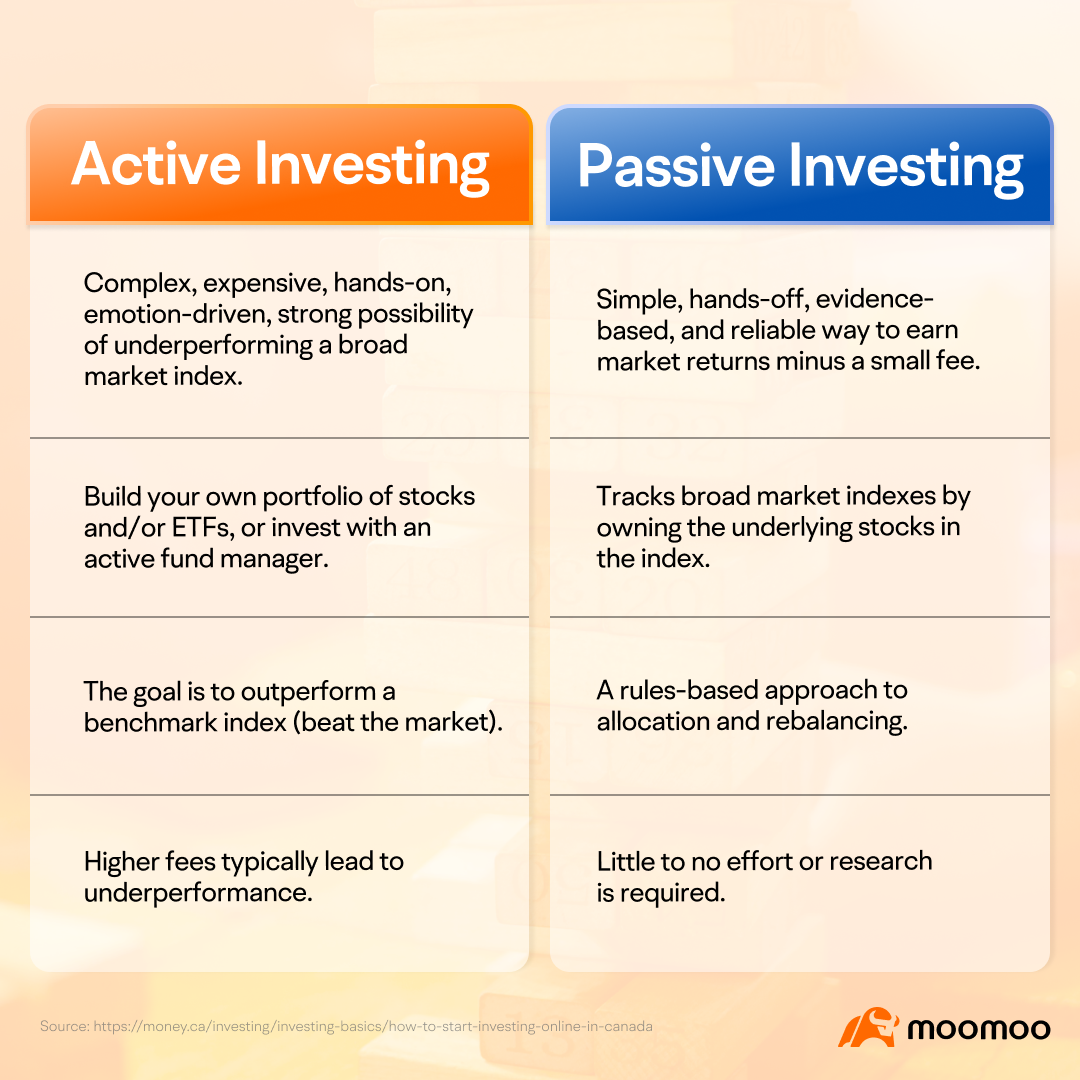 | Active Investing | Passive Investing |
|---|---|
| Complex, expensive, hands-on, emotion-driven, strong possibility of underperforming a broad market index. | Simple, hands-off, evidence-based, and reliable way to earn market returns minus a small fee. |
| Build your own portfolio of stocks and/or ETFs, or invest with an active fund manager. | Tracks broad market indexes by owning the underlying stocks in the index. |
| The goal is to outperform a benchmark index (beat the market). | A rules-based approach to allocation and rebalancing. |
| Higher fees typically lead to underperformance. | Little to no effort or research is required. |

Source: https://money.ca/investing/investing-basics/how-to-start-investing-online-in-canada

moomoo